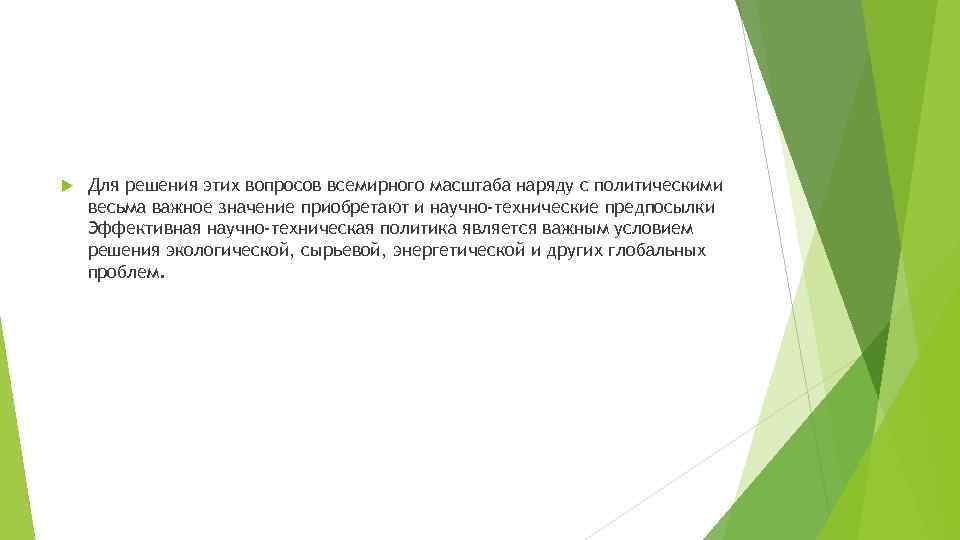 Для решения этих вопросов всемирного масштаба наряду с политическими весьма важное значение приобретают и научно-технические предпосылки Эффективная научно-техническая политика является важным условием решения экологической, сырьевой, энергетической и других глобальных проблем.